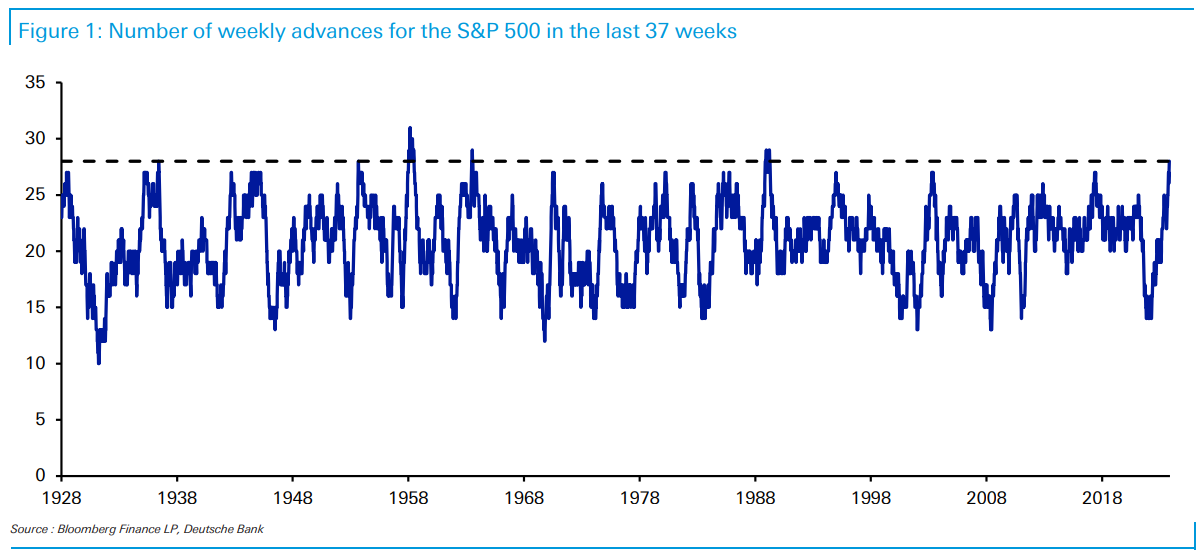 Figure 1: Number of weekly advances for the S&P 500 in the last 37 weeks

35
30
25
20
15
10
5
0

1928 1938 1948 1958 1968 1978 1988 1998 2008 2018

Source : Bloomberg Finance LP, Deutsche Bank